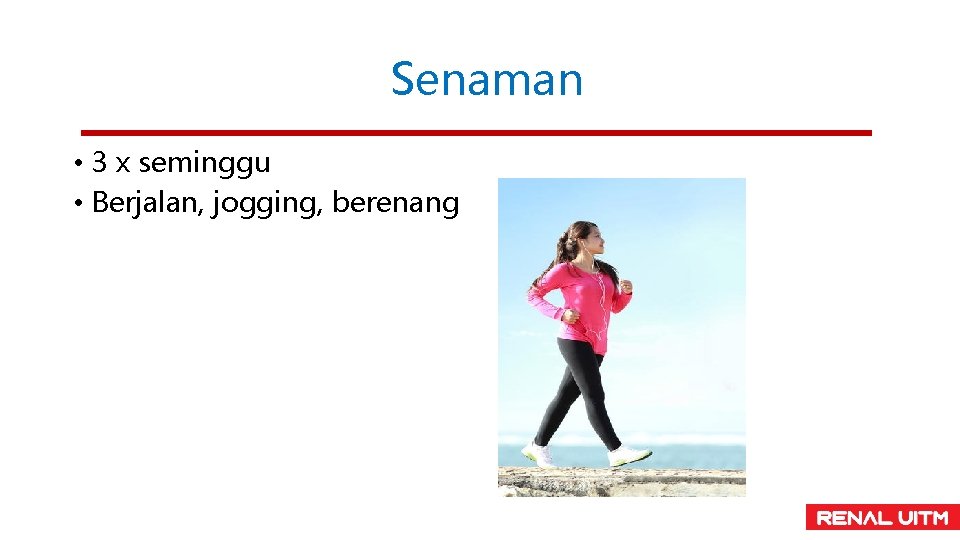 Senaman

• 3 x seminggu
• Berjalan, jogging, berenang

RENAL UITM